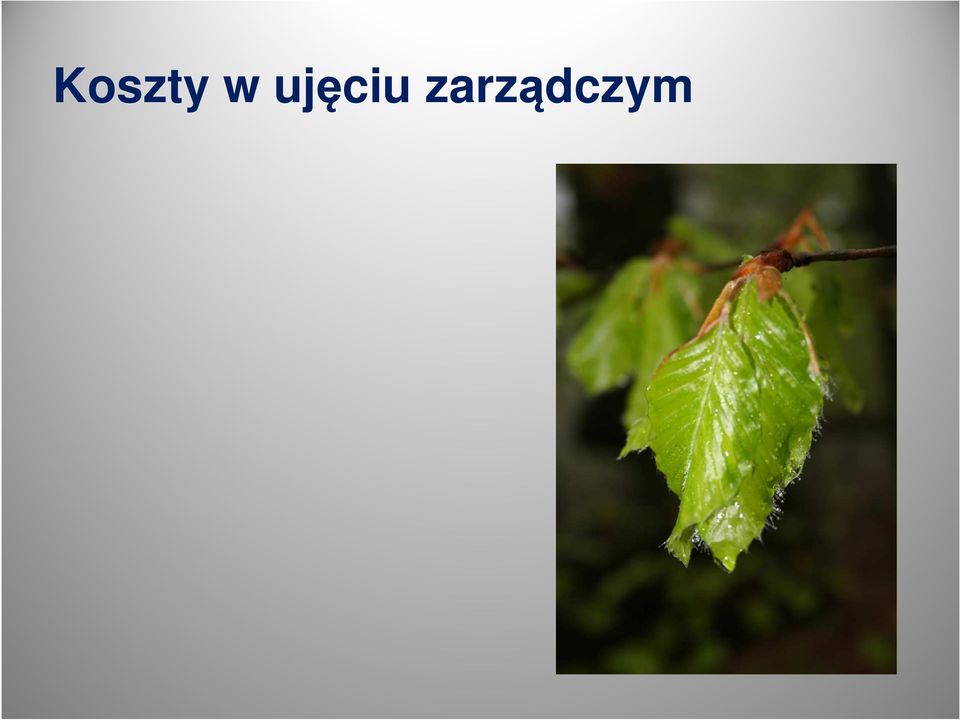 Koszty w ujęciu zarządczym